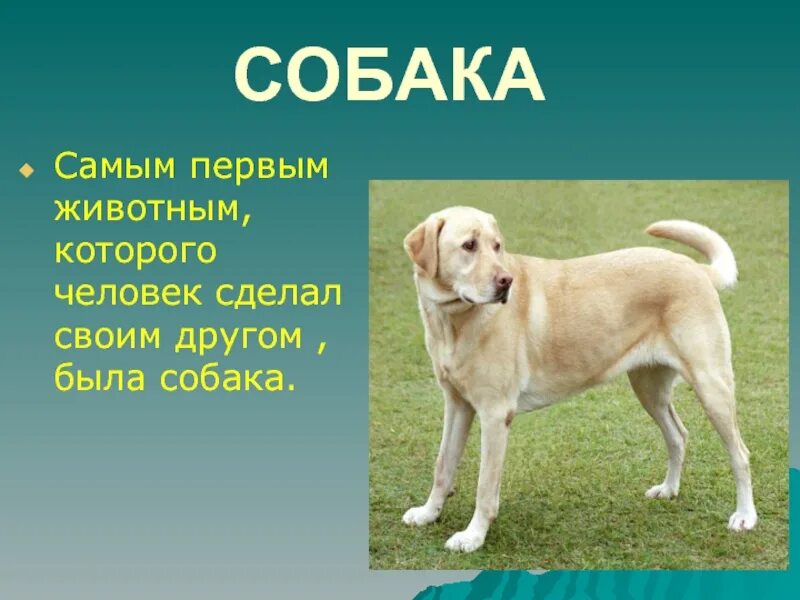 СОБАКА

Самым первым животным, которого человек сделал своим другом , была собака.